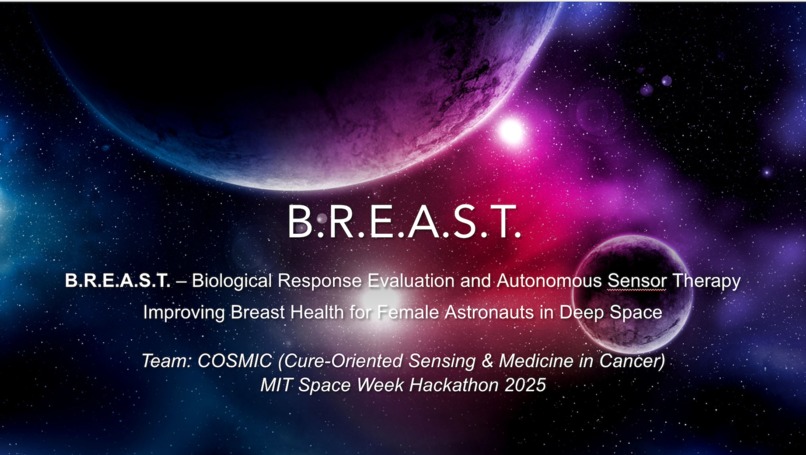 B.R.E.A.S.T.

B.R.E.A.S.T. – Biological Response Evaluation and Autonomous Sensor Therapy

Improving Breast Health for Female Astronauts in Deep Space

Team: COSMIC (Cure-Oriented Sensing & Medicine in Cancer)

MIT Space Week Hackathon 2025